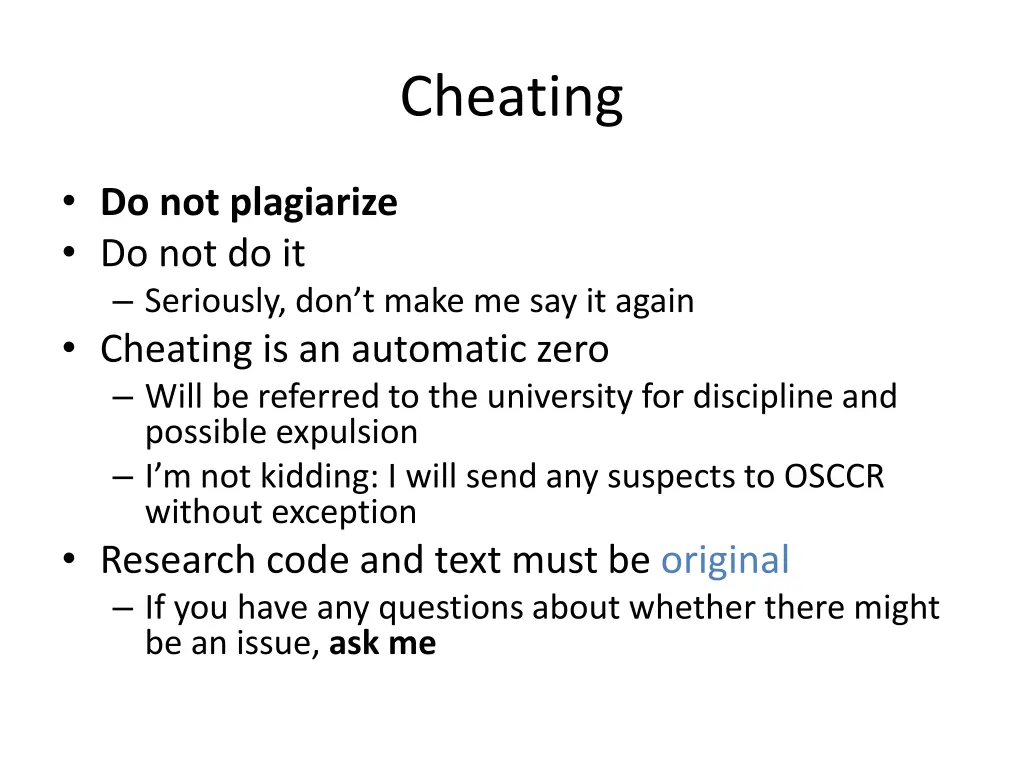 Cheating

• Do not plagiarize
• Do not do it
 – Seriously, don't make me say it again
• Cheating is an automatic zero
 – Will be referred to the university for discipline and possible expulsion
 – I'm not kidding: I will send any suspects to OSCCR without exception
• Research code and text must be original
 – If you have any questions about whether there might be an issue, ask me